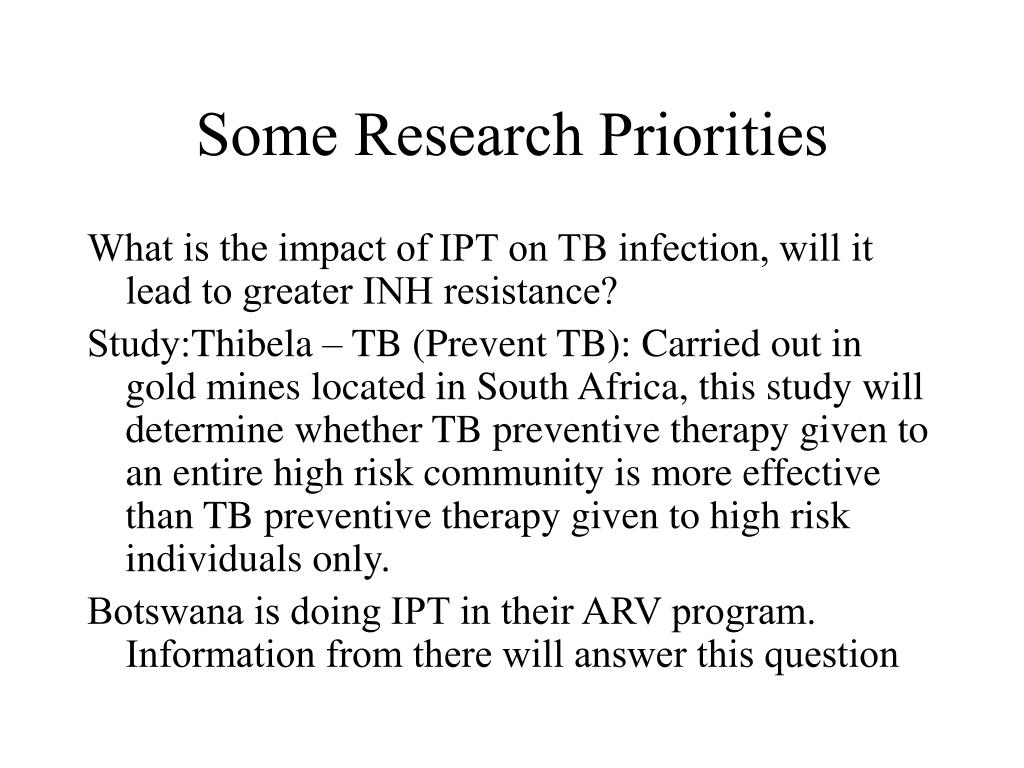 Some Research Priorities

What is the impact of IPT on TB infection, will it lead to greater INH resistance?

Study:Thibela – TB (Prevent TB): Carried out in gold mines located in South Africa, this study will determine whether TB preventive therapy given to an entire high risk community is more effective than TB preventive therapy given to high risk individuals only.

Botswana is doing IPT in their ARV program. Information from there will answer this question